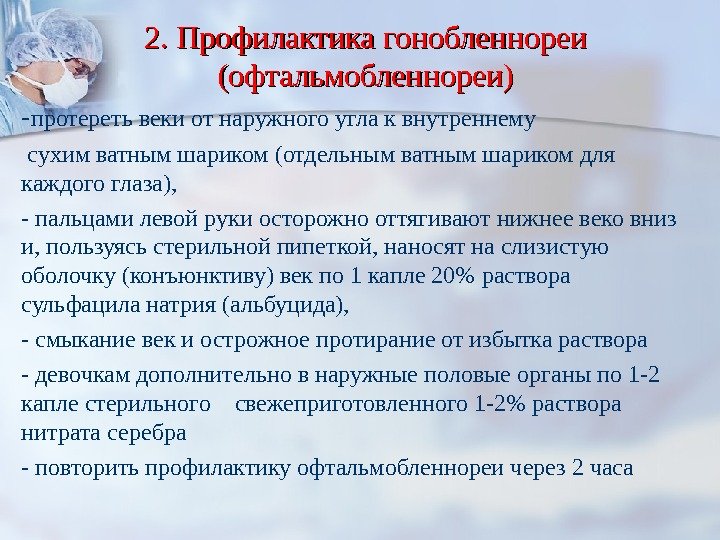 2. Профилактика гонобленнореи (офтальмобленнореи)

-протереть веки от наружного угла к внутреннему

сухим ватным шариком (отдельным ватным шариком для каждого глаза),

- пальцами левой руки осторожно оттягивают нижнее веко вниз и, пользуясь стерильной пипеткой, наносят на слизистую оболочку (конъюнктиву) век по 1 капле 20% раствора сульфацила натрия (альбуцида),

- смыкание век и острожное протирание от избытка раствора

- девочкам дополнительно в наружные половые органы по 1-2 капле стерильного свежеприготовленного 1-2% раствора нитрата серебра

- повторить профилактику офтальмобленнореи через 2 часа